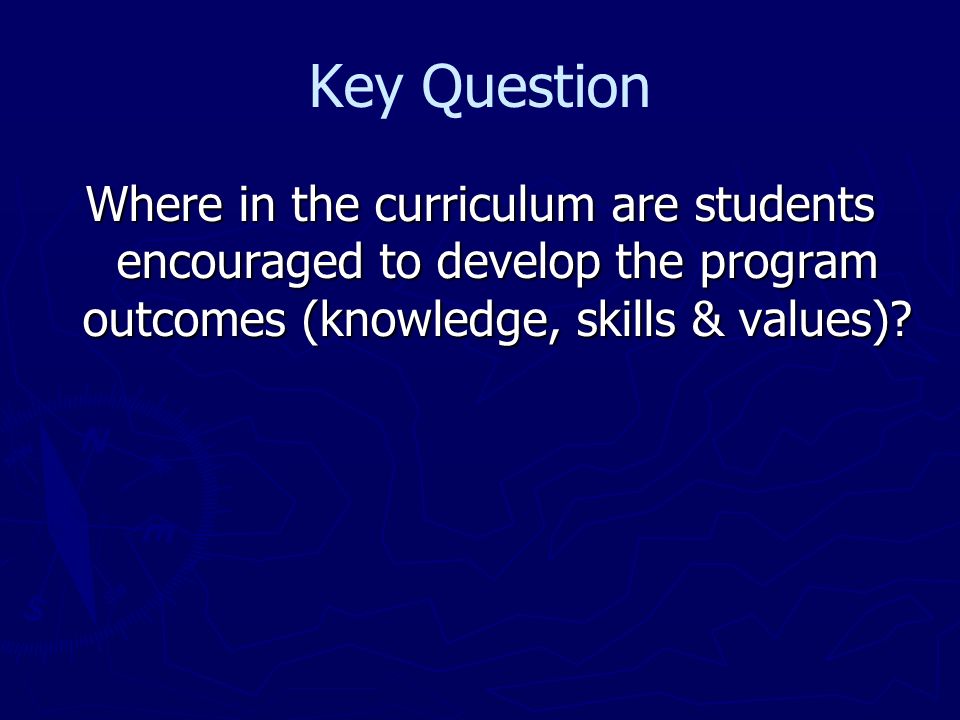 Key Question

Where in the curriculum are students encouraged to develop the program outcomes (knowledge, skills & values)?